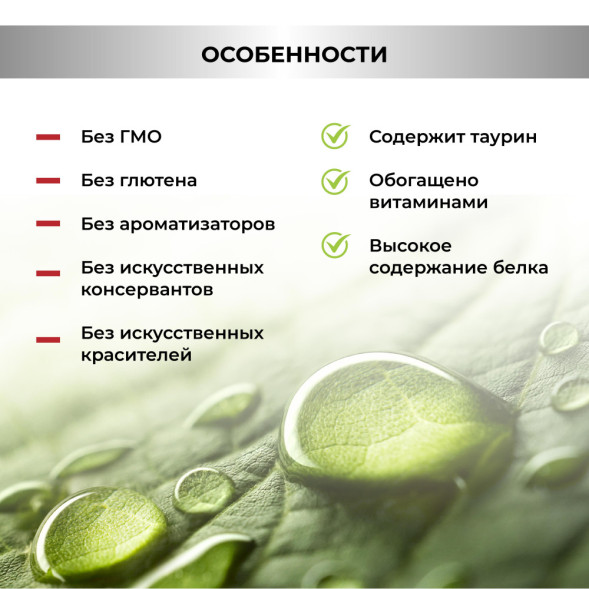 ОСОБЕННОСТИ

Без ГМО

Без глютена

Без ароматизаторов

Без искусственных консервантов

Без искусственных красителей

Содержит таурин

Обогащено витаминами

Высокое содержание белка